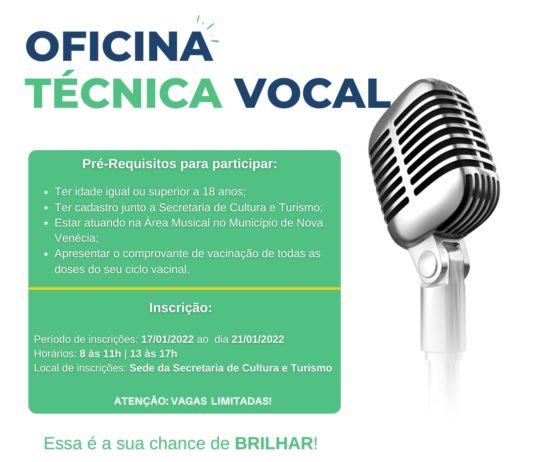 OFICINA
TÉCNICA VOCAL

Pré-Requisitos para participar:

- Ter idade igual ou superior a 18 anos;
- Ter cadastro junto a Secretaria de Cultura e Turismo;
- Estar atuando na Área Musical no Município de Nova Venécia;
- Apresentar o comprovante de vacinação de todas as doses do seu ciclo vacinal.

Inscrição:

Período de inscrições: 17/01/2022 ao dia 21/01/2022
Horários: 8 às 11h | 13 às 17h
Local de inscrições: Sede da Secretaria de Cultura e Turismo

ATENÇÃO: VAGAS LIMITADAS!

Essa é a sua chance de BRILHAR!